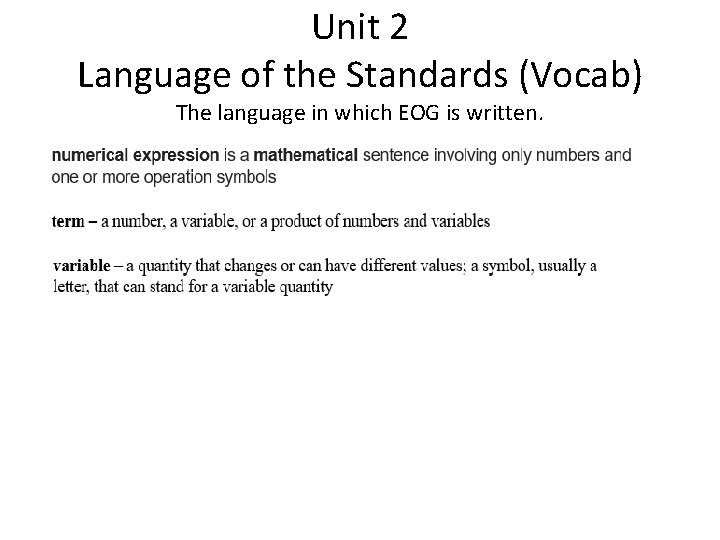 Unit 2
Language of the Standards (Vocab)
The language in which EOG is written.

numerical expression is a mathematical sentence involving only numbers and one or more operation symbols

term – a number, a variable, or a product of numbers and variables

variable – a quantity that changes or can have different values; a symbol, usually a letter, that can stand for a variable quantity